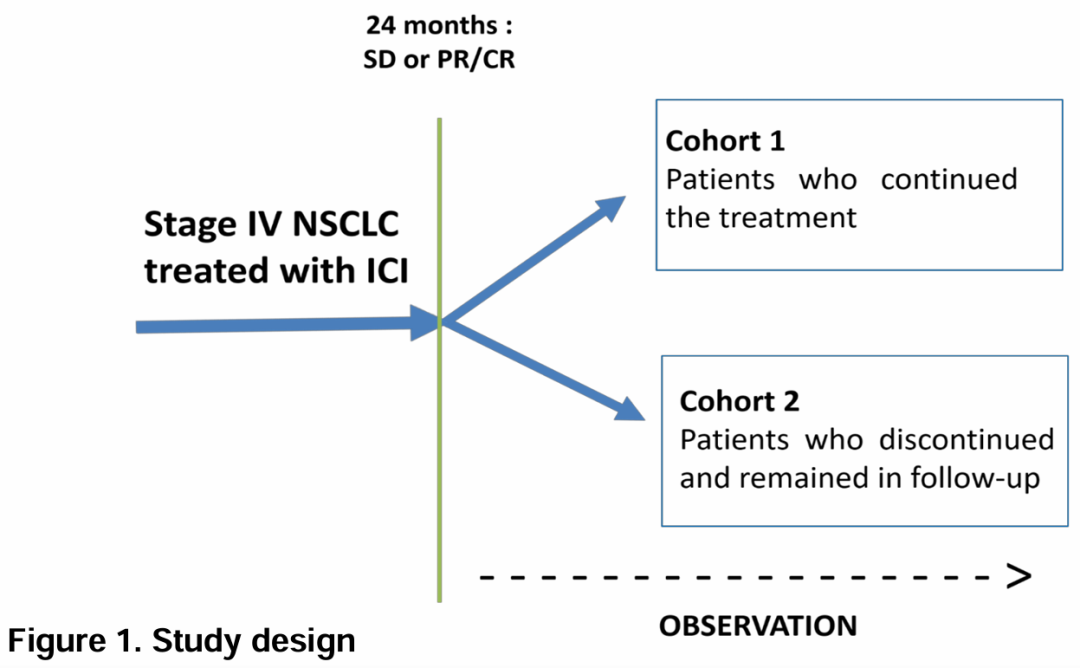 24 months :
SD or PR/CR

Stage IV NSCLC treated with ICI

Cohort 1
Patients who continued the treatment

Cohort 2
Patients who discontinued and remained in follow-up

OBSERVATION

Figure 1. Study design